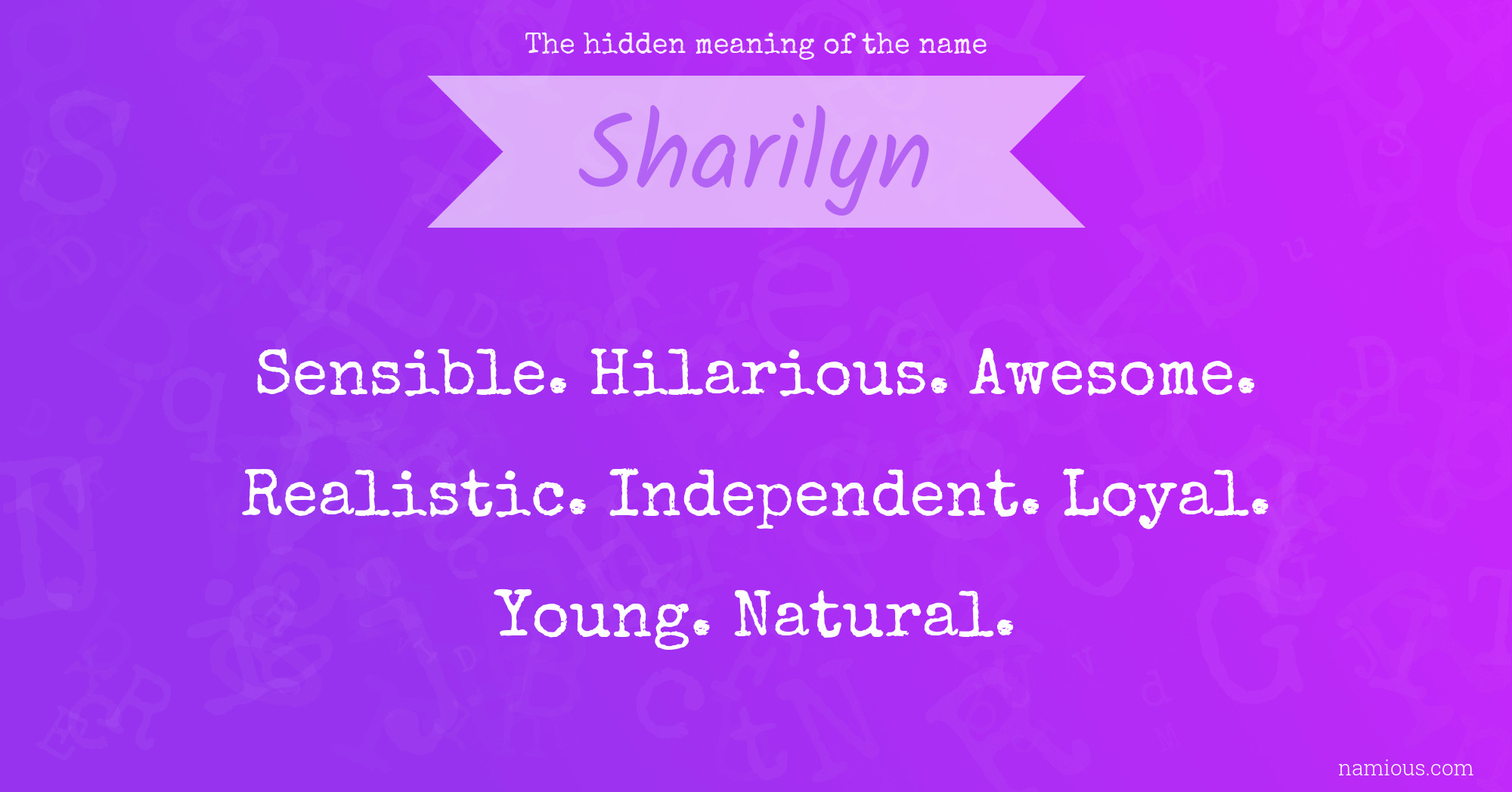 The hidden meaning of the name

Sharilyn

Sensible. Hilarious. Awesome. Realistic. Independent. Loyal. Young. Natural.

namious.com